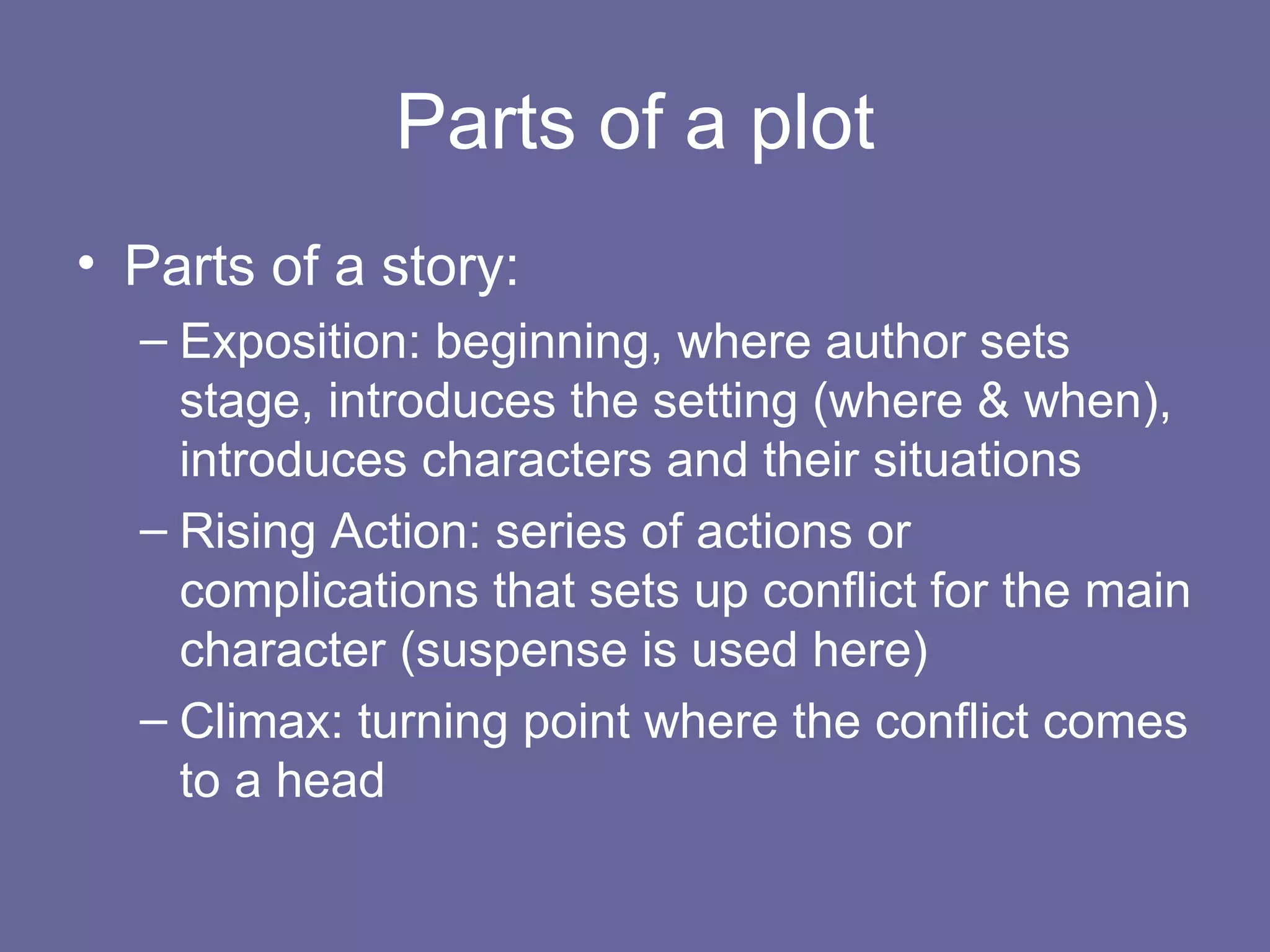 Parts of a plot

• Parts of a story:
  – Exposition: beginning, where author sets stage, introduces the setting (where & when), introduces characters and their situations
  – Rising Action: series of actions or complications that sets up conflict for the main character (suspense is used here)
  – Climax: turning point where the conflict comes to a head